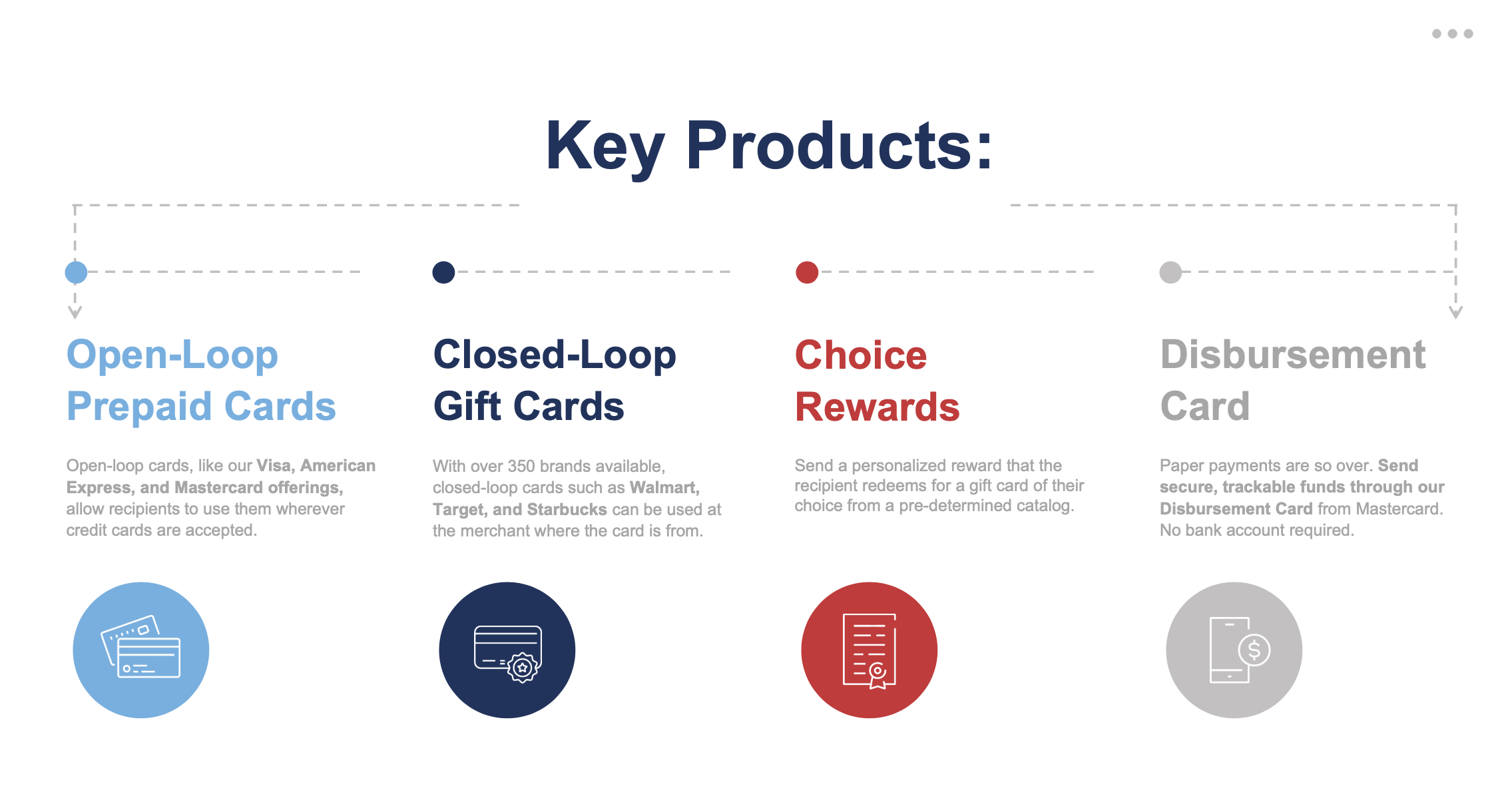 Key Products:

Open-Loop Prepaid Cards

Open-loop cards, like our Visa, American Express, and Mastercard offerings, allow recipients to use them wherever credit cards are accepted.

Closed-Loop Gift Cards

With over 350 brands available, closed-loop cards such as Walmart, Target, and Starbucks can be used at the merchant where the card is from.

Choice Rewards

Send a personalized reward that the recipient redeems for a gift card of their choice from a pre-determined catalog.

Disbursement Card

Paper payments are so over. Send secure, trackable funds through our Disbursement Card from Mastercard. No bank account required.